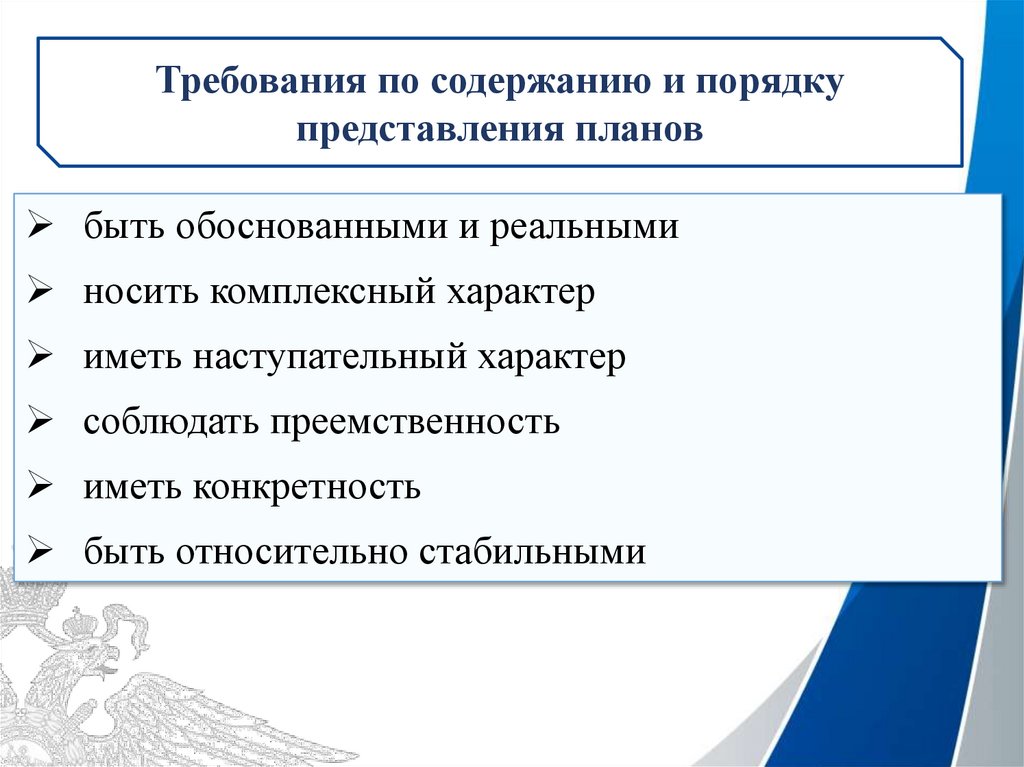 Требования по содержанию и порядку представления планов

➢ быть обоснованными и реальными
➢ носить комплексный характер
➢ иметь наступательный характер
➢ соблюдать преемственность
➢ иметь конкретность
➢ быть относительно стабильными